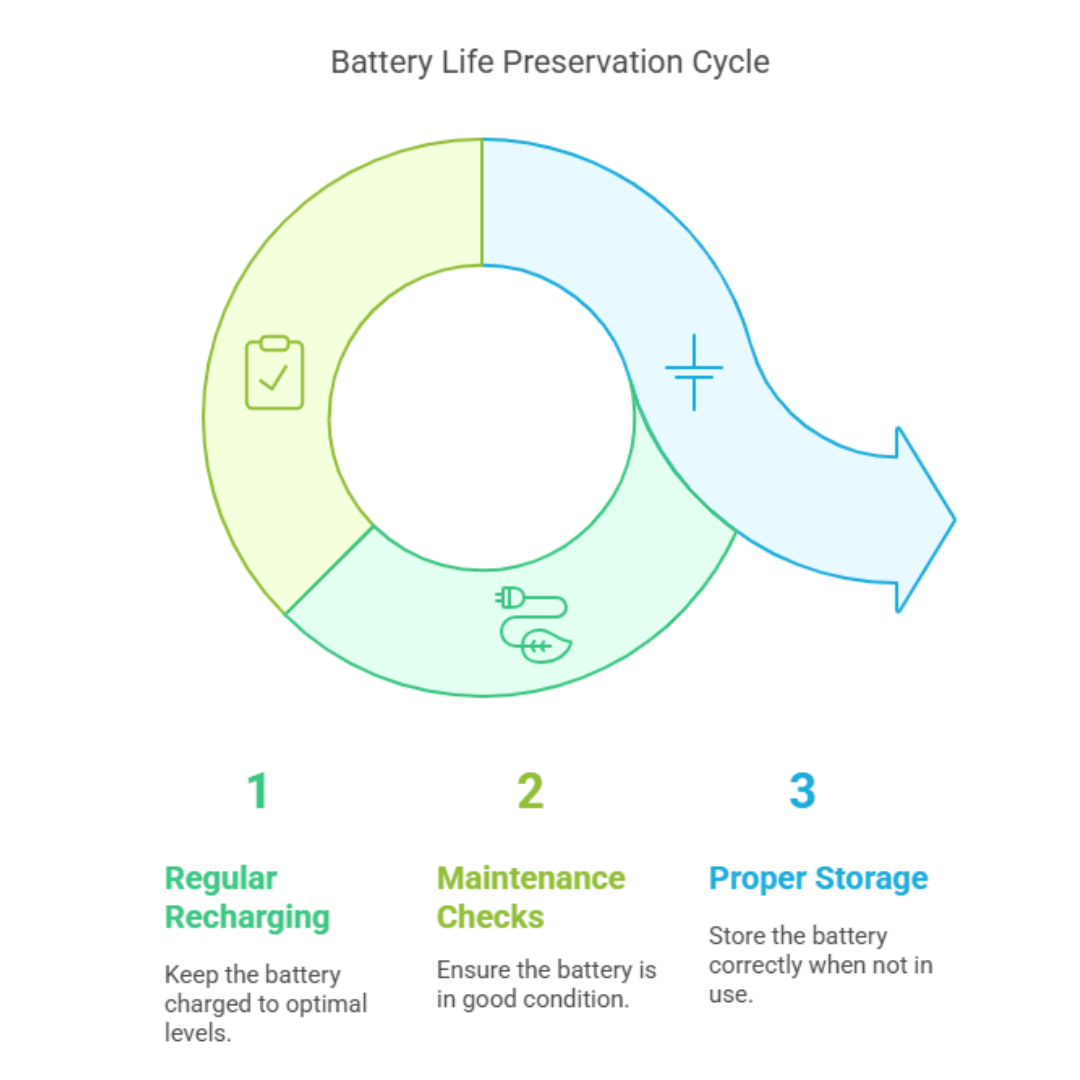 Battery Life Preservation Cycle

1

Regular Recharging

Keep the battery charged to optimal levels.

2

Maintenance Checks

Ensure the battery is in good condition.

3

Proper Storage

Store the battery correctly when not in use.